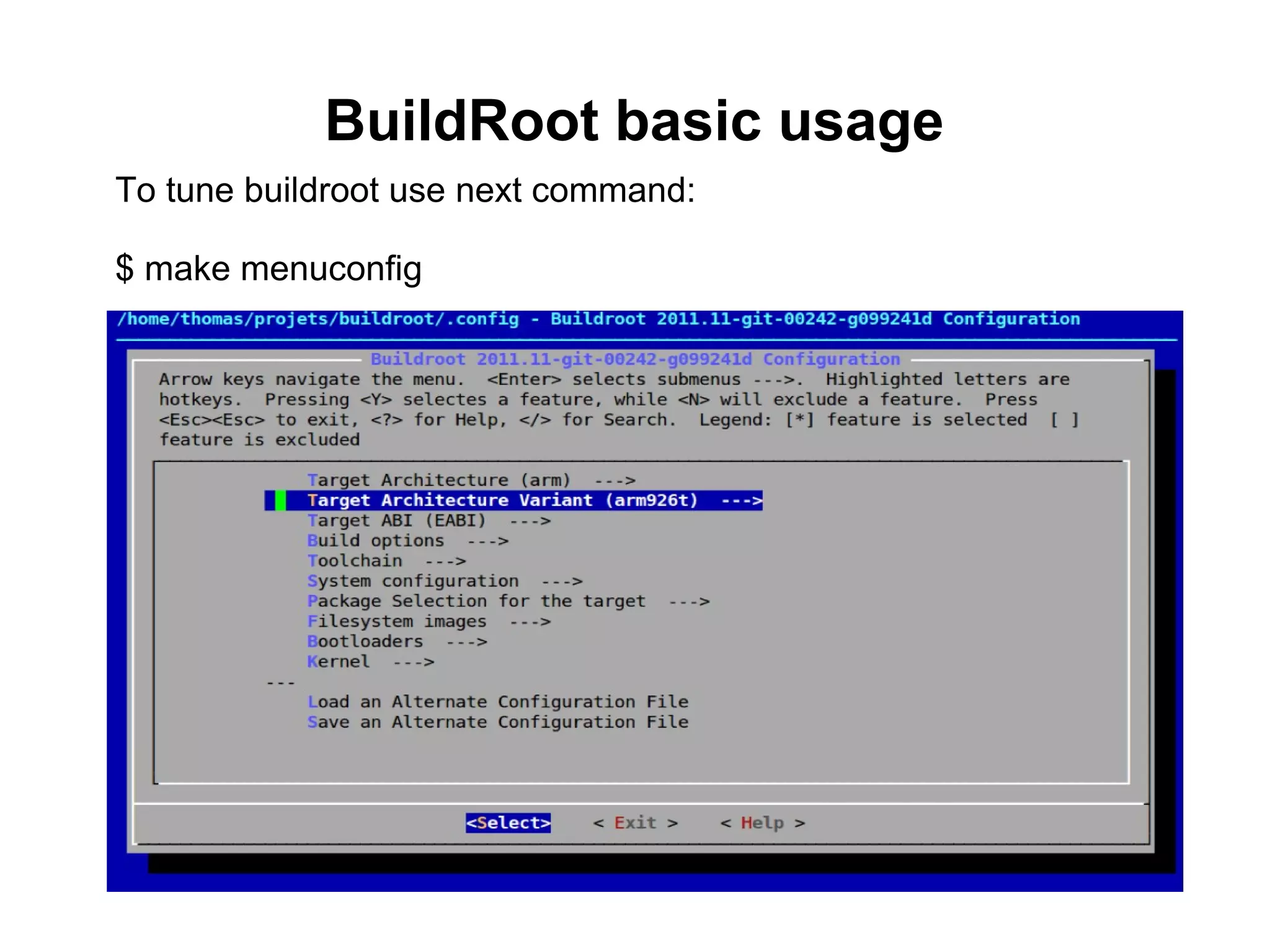 BuildRoot basic usage

To tune buildroot use next command:

$ make menuconfig

/home/thomas/projets/buildroot/.config - Buildroot 2011.11-git-00242-g099241d Configuration

Buildroot 2011.11-git-00242-g099241d Configuration

Arrow keys navigate the menu. <Enter> selects submenus --->. Highlighted letters are hotkeys. Pressing <Y> selectes a feature, while <N> will exclude a feature. Press <Esc><Esc> to exit, <?> for Help, </> for Search. Legend: [*] feature is selected [ ] feature is excluded

Target Architecture (arm) --->
Target Architecture Variant (arm926t) --->
Target ABI (EABI) --->
Build options --->
Toolchain --->
System configuration --->
Package Selection for the target --->
Filesystem images --->
Bootloaders --->
Kernel --->
---
Load an Alternate Configuration File
Save an Alternate Configuration File

<Select> < Exit > < Help >